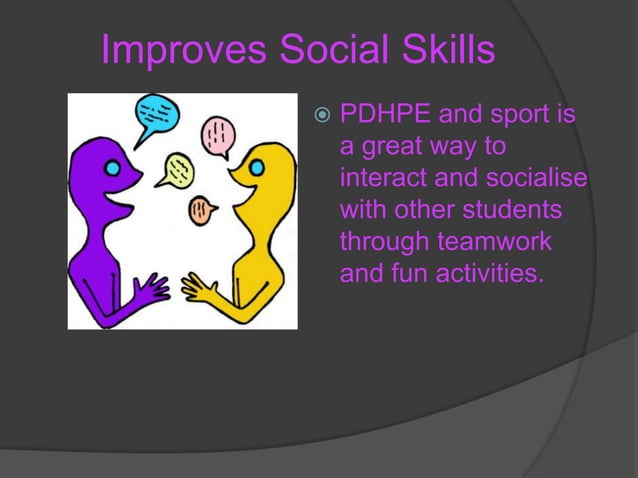 Improves Social Skills

PDHPE and sport is a great way to interact and socialise with other students through teamwork and fun activities.